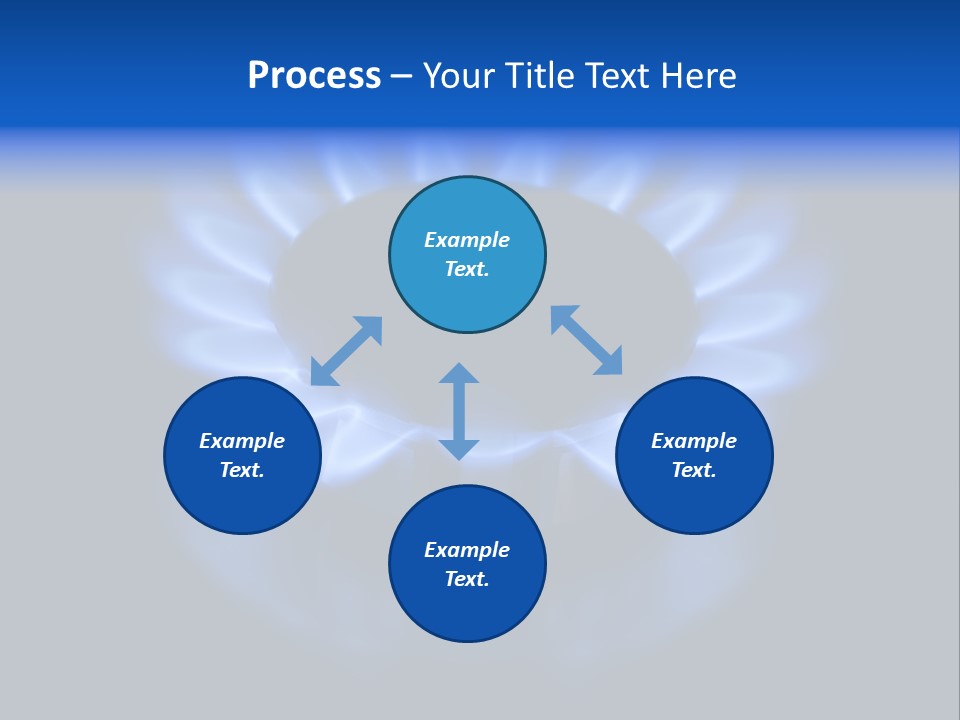 Process – Your Title Text Here

Example Text.

Example Text.

Example Text.

Example Text.